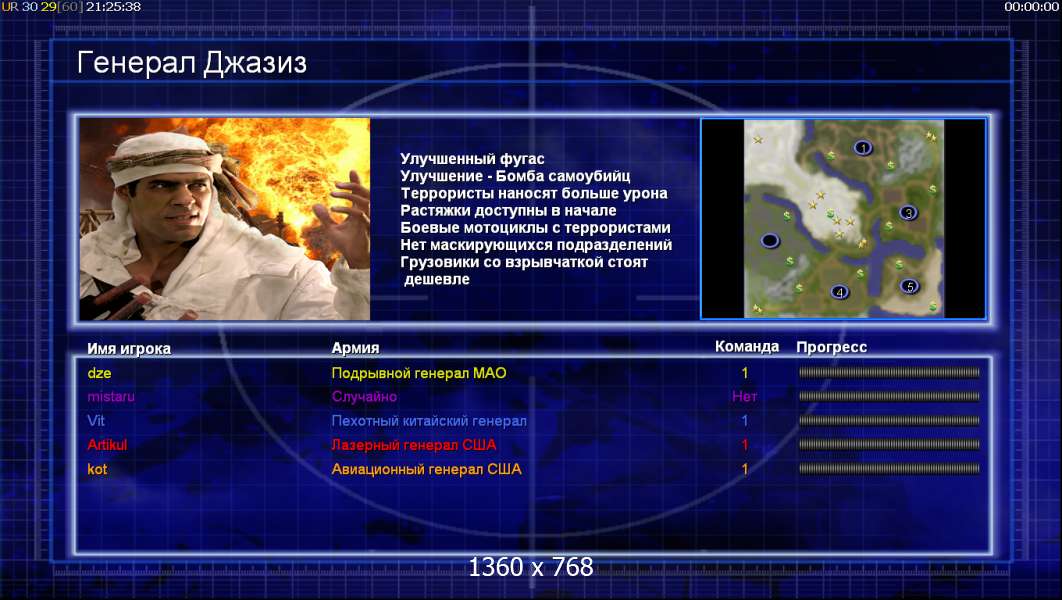 UR 30 29[60] 21:25:38

00:00:00

Генерал Джазиз

Улучшенный фугас
Улучшение - Бомба самоубийц
Террористы наносят больше урона
Растяжки доступны в начале
Боевые мотоциклы с террористами
Нет маскирующихся подразделений
Грузовики со взрывчаткой стоят дешевле

1
3
4
5

| Имя игрока | Армия | Команда | Прогресс |
|---|---|---|---|
| dze | Подрывной генерал МАО | 1 | |
| mistaru | Случайно | Нет | |
| Vit | Пехотный китайский генерал | 1 | |
| Artikul | Лазерный генерал США | 1 | |
| kot | Авиационный генерал США | 1 | |

1360 x 768